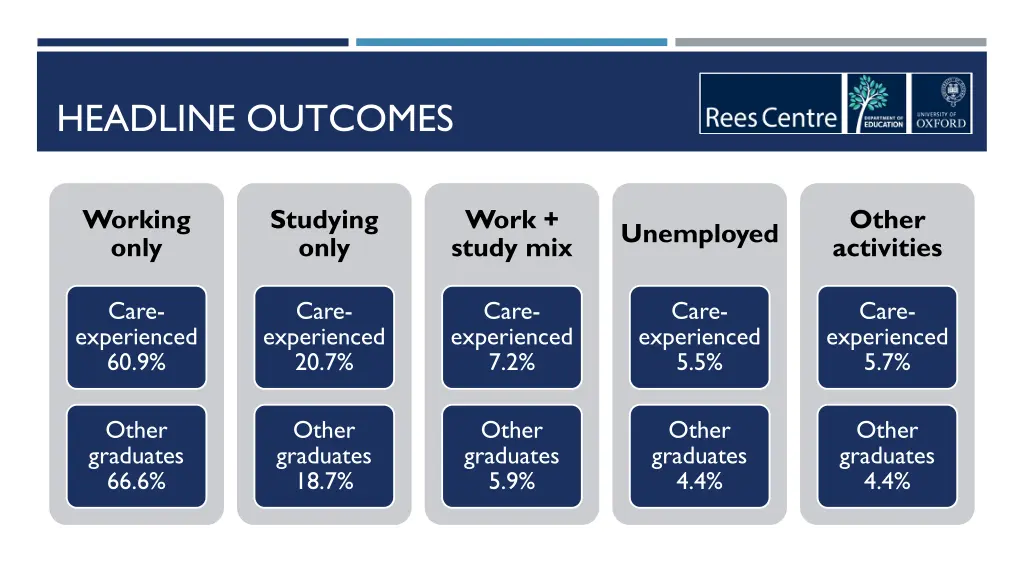 HEADLINE OUTCOMES

Rees Centre

DEPARTMENT OF EDUCATION

UNIVERSITY OF OXFORD

Working only

Care-experienced 60.9%

Other graduates 66.6%

Studying only

Care-experienced 20.7%

Other graduates 18.7%

Work + study mix

Care-experienced 7.2%

Other graduates 5.9%

Unemployed

Care-experienced 5.5%

Other graduates 4.4%

Other activities

Care-experienced 5.7%

Other graduates 4.4%